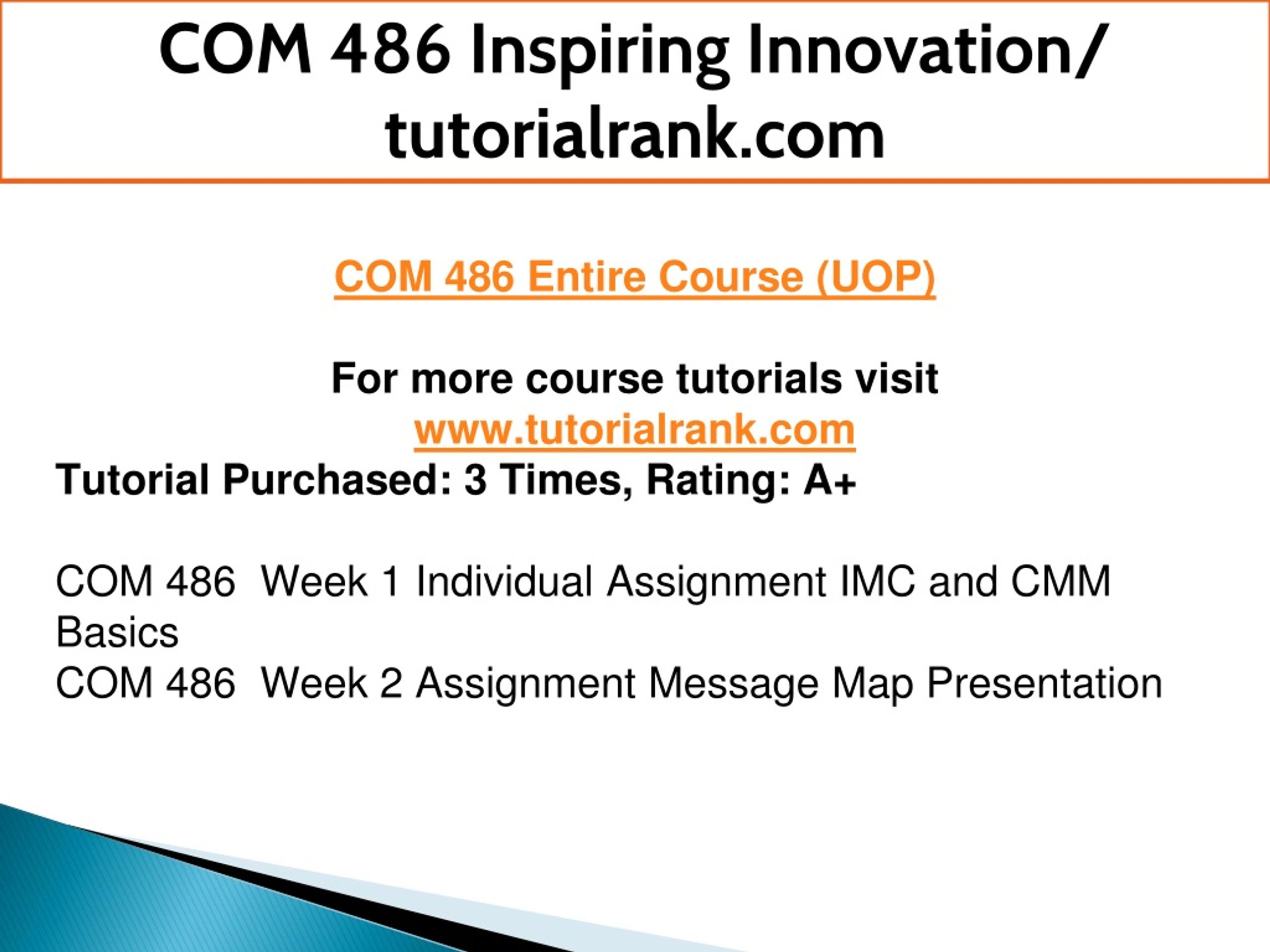 COM 486 Inspiring Innovation/ tutorialrank.com

COM 486 Entire Course (UOP)

For more course tutorials visit
www.tutorialrank.com
Tutorial Purchased: 3 Times, Rating: A+

COM 486  Week 1 Individual Assignment IMC and CMM Basics
COM 486  Week 2 Assignment Message Map Presentation